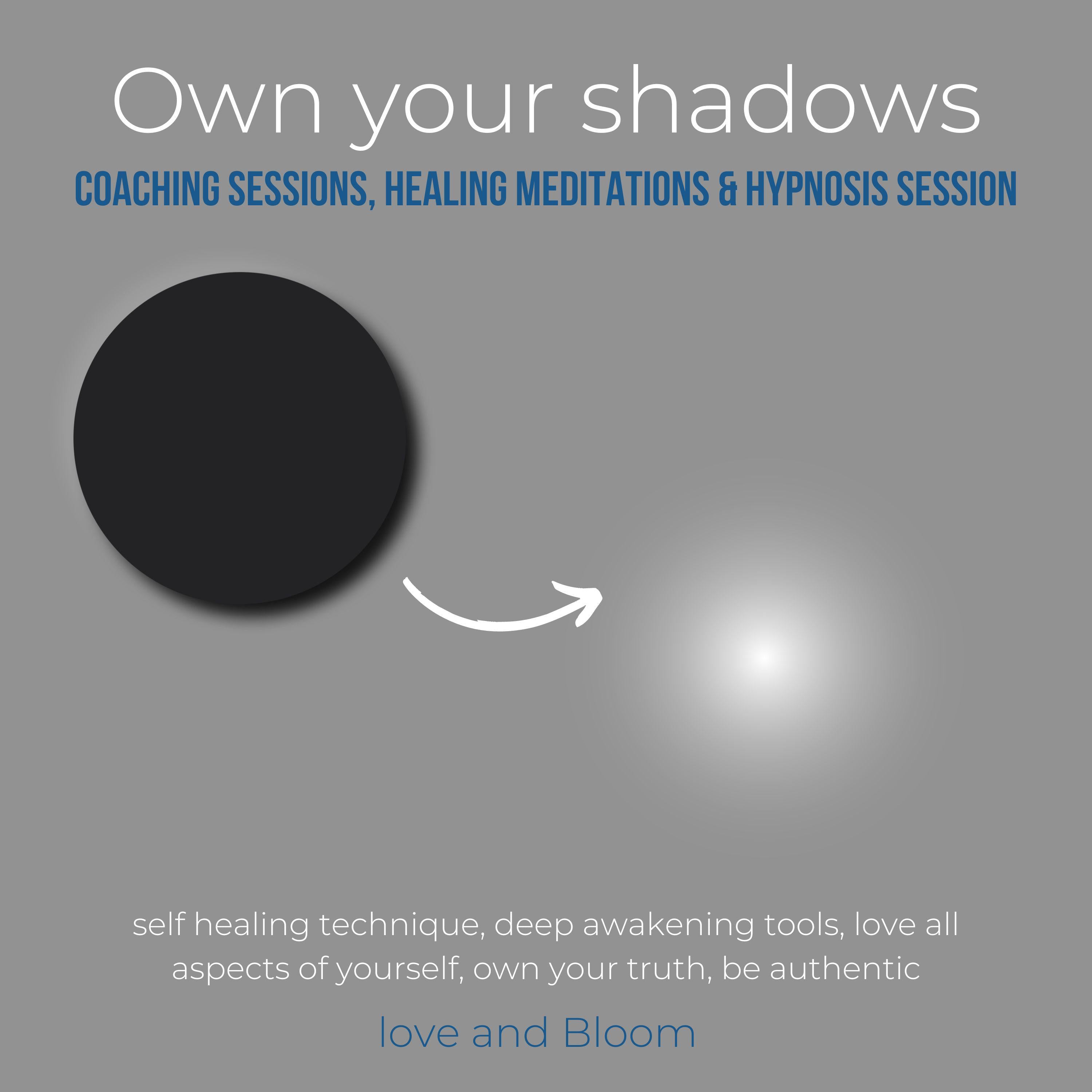 Own your shadows

COACHING SESSIONS, HEALING MEDITATIONS & HYPNOSIS SESSION

self healing technique, deep awakening tools, love all aspects of yourself, own your truth, be authentic

love and Bloom